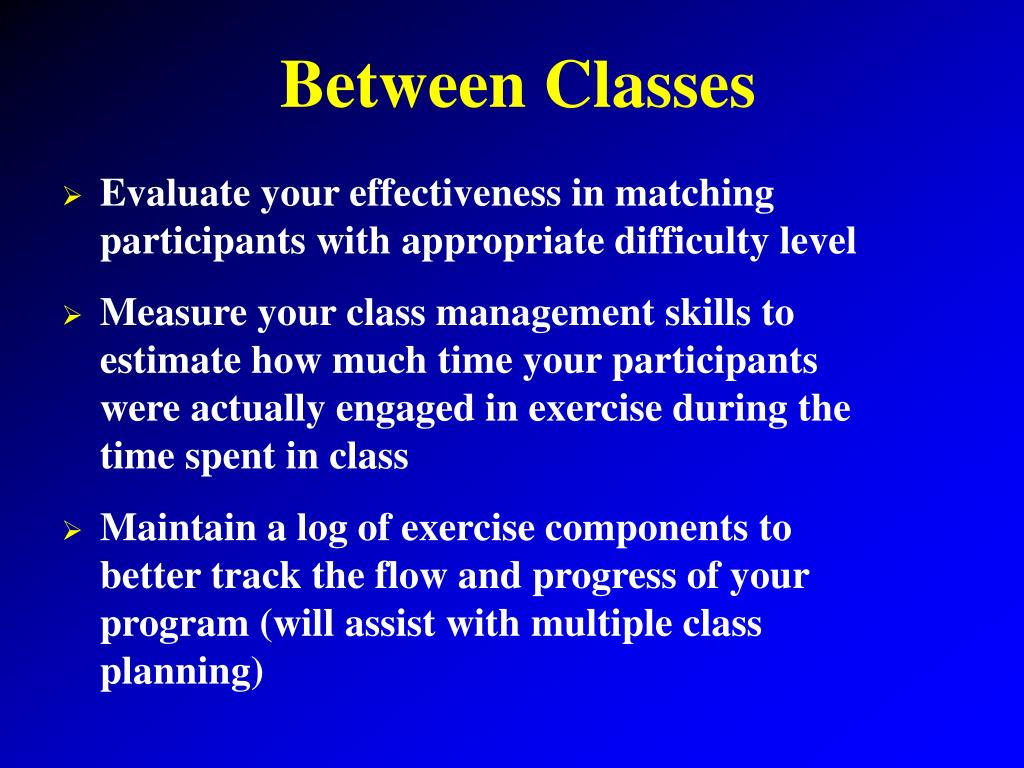 Between Classes

➢ Evaluate your effectiveness in matching participants with appropriate difficulty level

➢ Measure your class management skills to estimate how much time your participants were actually engaged in exercise during the time spent in class

➢ Maintain a log of exercise components to better track the flow and progress of your program (will assist with multiple class planning)